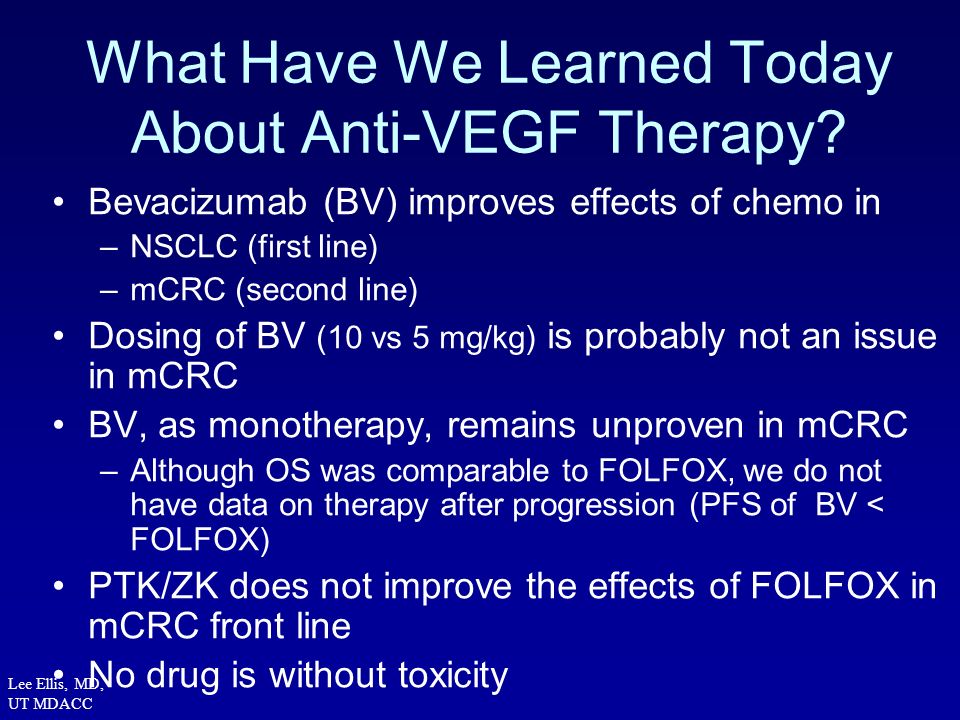 What Have We Learned Today About Anti-VEGF Therapy?

• Bevacizumab (BV) improves effects of chemo in
– NSCLC (first line)
– mCRC (second line)
• Dosing of BV (10 vs 5 mg/kg) is probably not an issue in mCRC
• BV, as monotherapy, remains unproven in mCRC
– Although OS was comparable to FOLFOX, we do not have data on therapy after progression (PFS of BV < FOLFOX)
• PTK/ZK does not improve the effects of FOLFOX in mCRC front line
• No drug is without toxicity

Lee Ellis, MD, UT MDACC